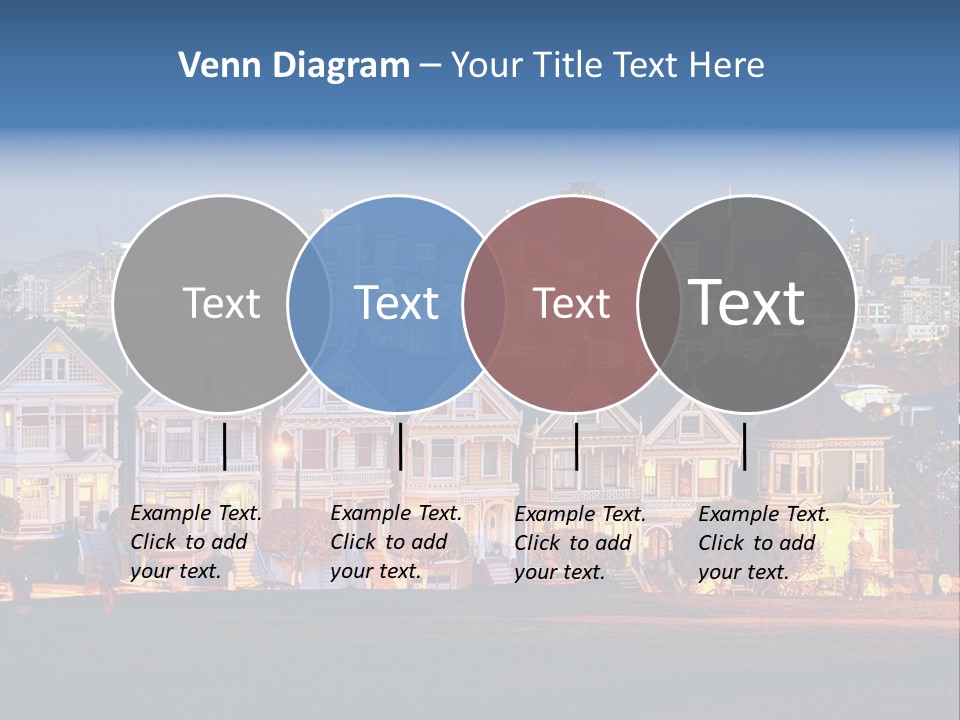 Venn Diagram – Your Title Text Here

Text

Text

Text

Text

Example Text. Click to add your text.

Example Text. Click to add your text.

Example Text. Click to add your text.

Example Text. Click to add your text.